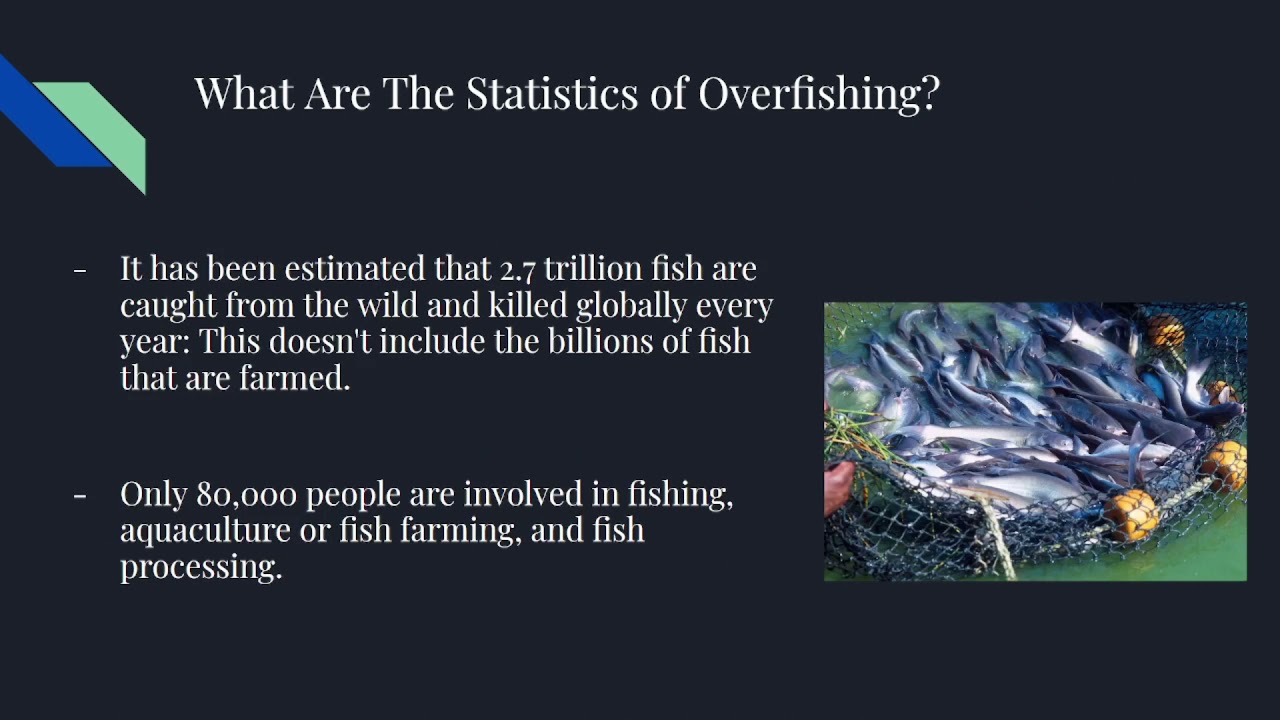 What Are The Statistics of Overfishing?

- It has been estimated that 2.7 trillion fish are caught from the wild and killed globally every year: This doesn't include the billions of fish that are farmed.

- Only 80,000 people are involved in fishing, aquaculture or fish farming, and fish processing.